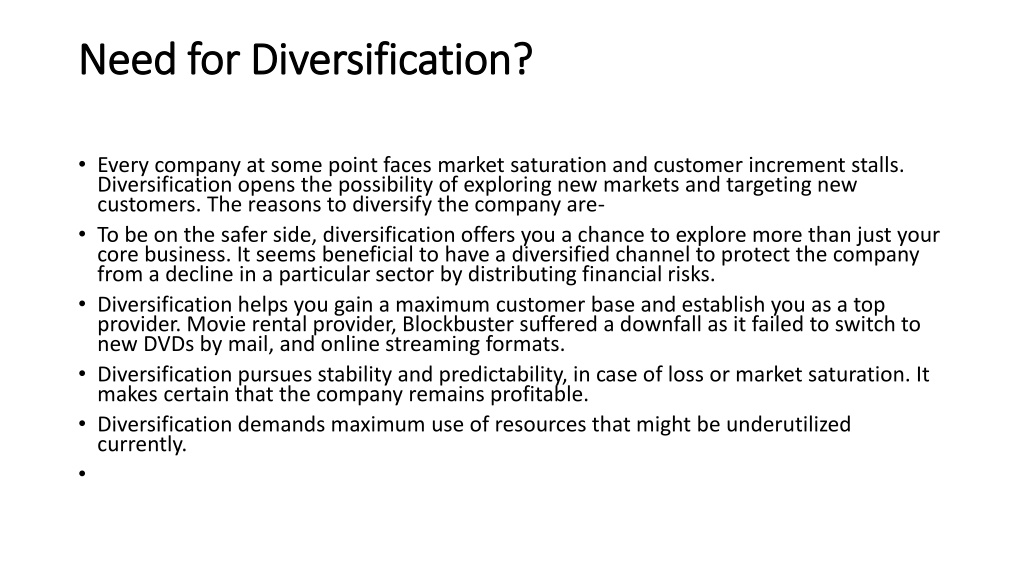 Need for Diversification?

• Every company at some point faces market saturation and customer increment stalls. Diversification opens the possibility of exploring new markets and targeting new customers. The reasons to diversify the company are-
• To be on the safer side, diversification offers you a chance to explore more than just your core business. It seems beneficial to have a diversified channel to protect the company from a decline in a particular sector by distributing financial risks.
• Diversification helps you gain a maximum customer base and establish you as a top provider. Movie rental provider, Blockbuster suffered a downfall as it failed to switch to new DVDs by mail, and online streaming formats.
• Diversification pursues stability and predictability, in case of loss or market saturation. It makes certain that the company remains profitable.
• Diversification demands maximum use of resources that might be underutilized currently.
•